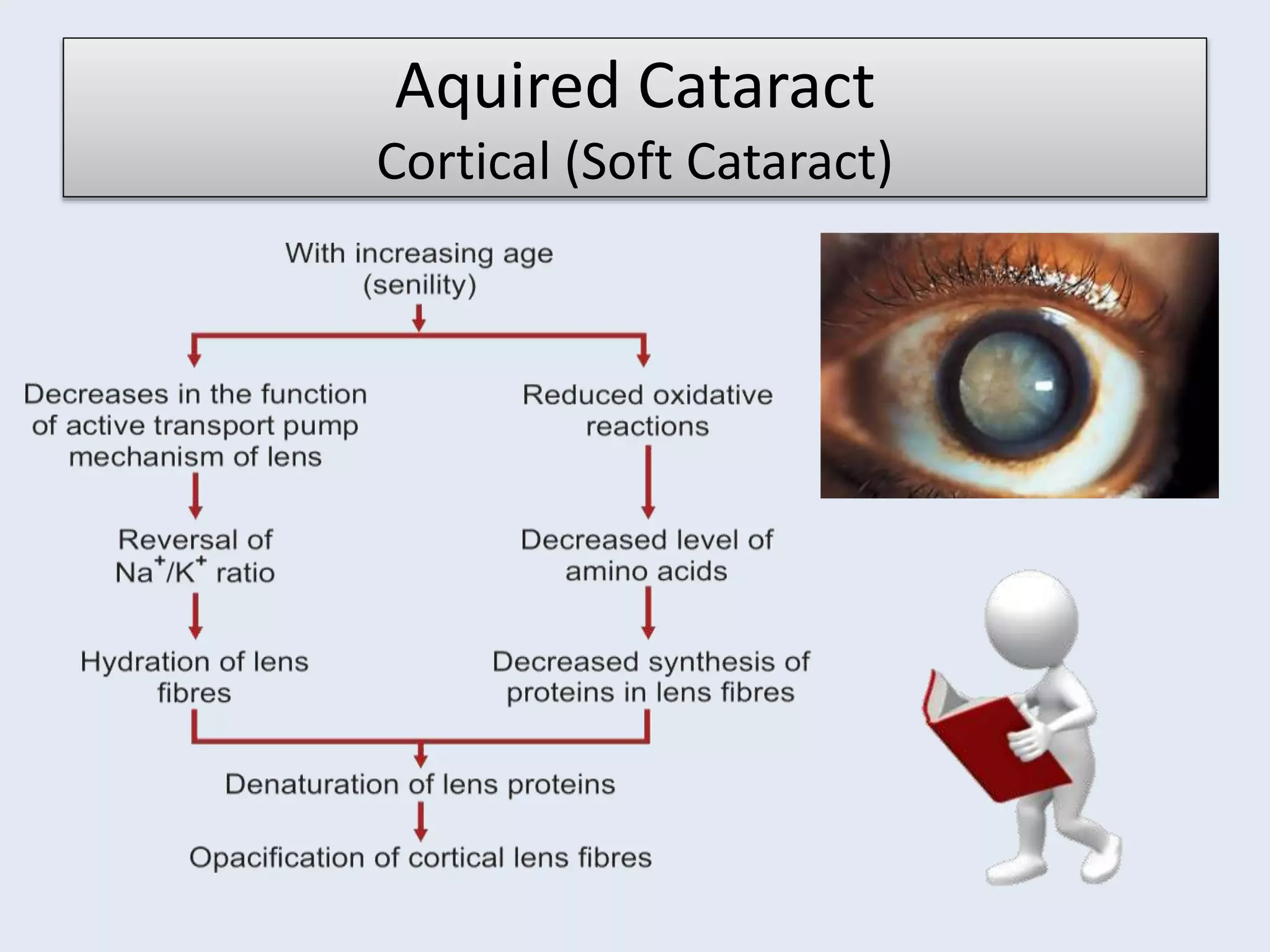 Aquired Cataract
Cortical (Soft Cataract)

With increasing age (senility)

Decreases in the function of active transport pump mechanism of lens

Reversal of $Na^+/K^+$ ratio

Hydration of lens fibres

Reduced oxidative reactions

Decreased level of amino acids

Decreased synthesis of proteins in lens fibres

Denaturation of lens proteins

Opacification of cortical lens fibres